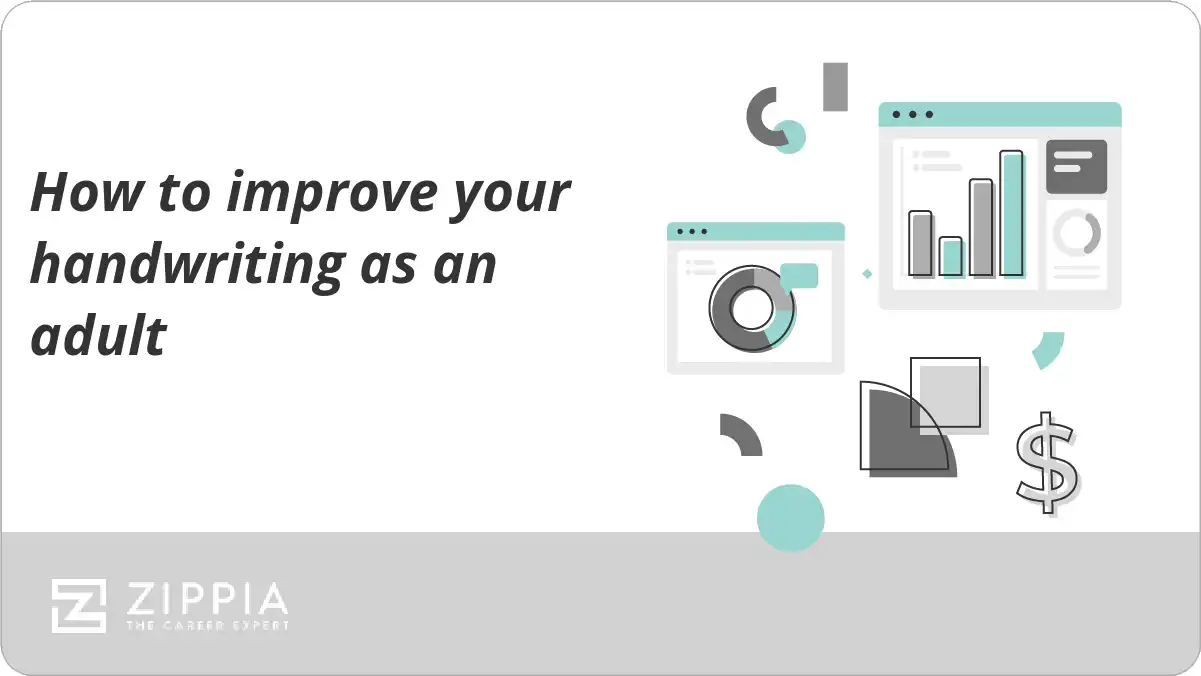 How to improve your handwriting as an adult

$

ZIPPIA
THE CAREER EXPERT